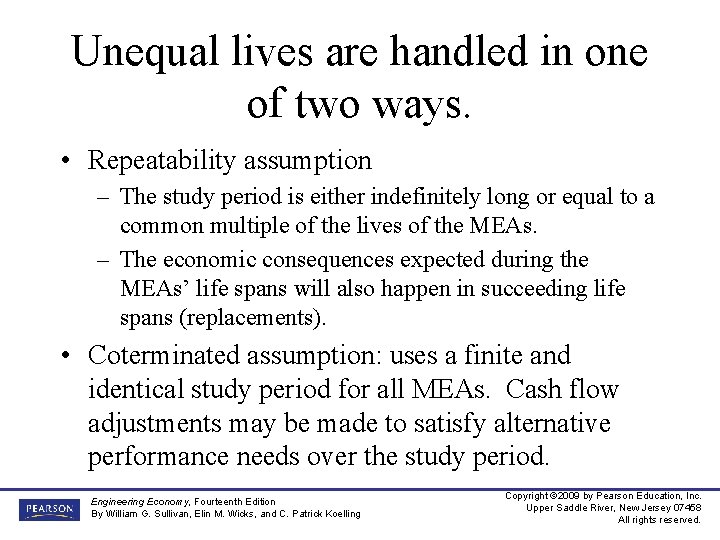 Unequal lives are handled in one of two ways.

• Repeatability assumption

– The study period is either indefinitely long or equal to a common multiple of the lives of the MEAs.

– The economic consequences expected during the MEAs' life spans will also happen in succeeding life spans (replacements).

• Coterminated assumption: uses a finite and identical study period for all MEAs. Cash flow adjustments may be made to satisfy alternative performance needs over the study period.

PEARSON

Engineering Economy, Fourteenth Edition
By William G. Sullivan, Elin M. Wicks, and C. Patrick Koelling

Copyright ©2009 by Pearson Education, Inc.
Upper Saddle River, New Jersey 07458
All rights reserved.